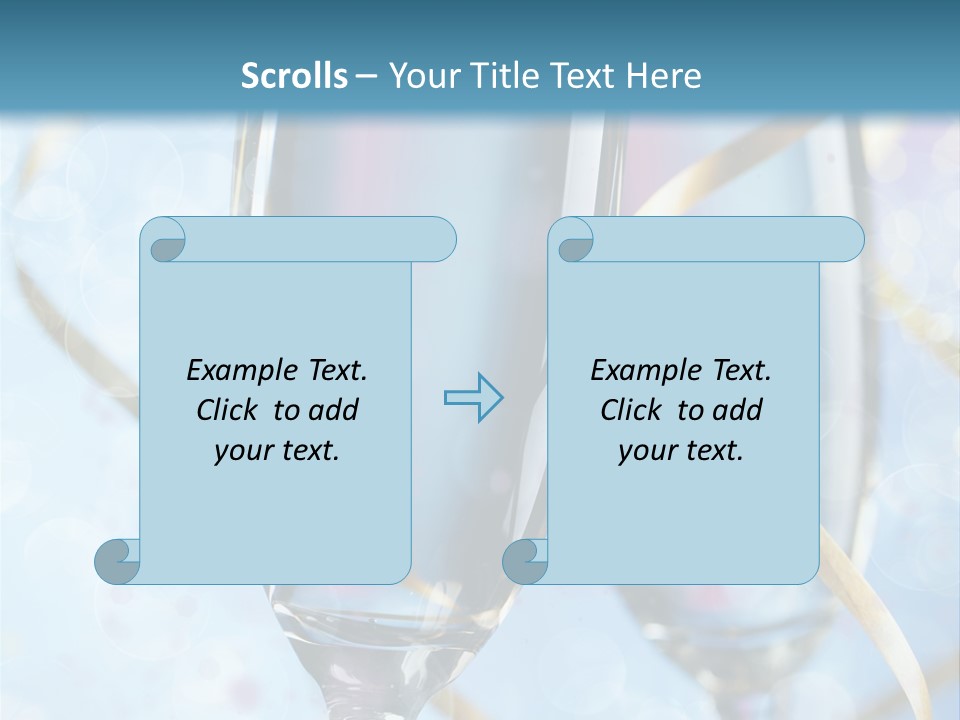 Scrolls – Your Title Text Here

Example Text. Click to add your text.

Example Text. Click to add your text.